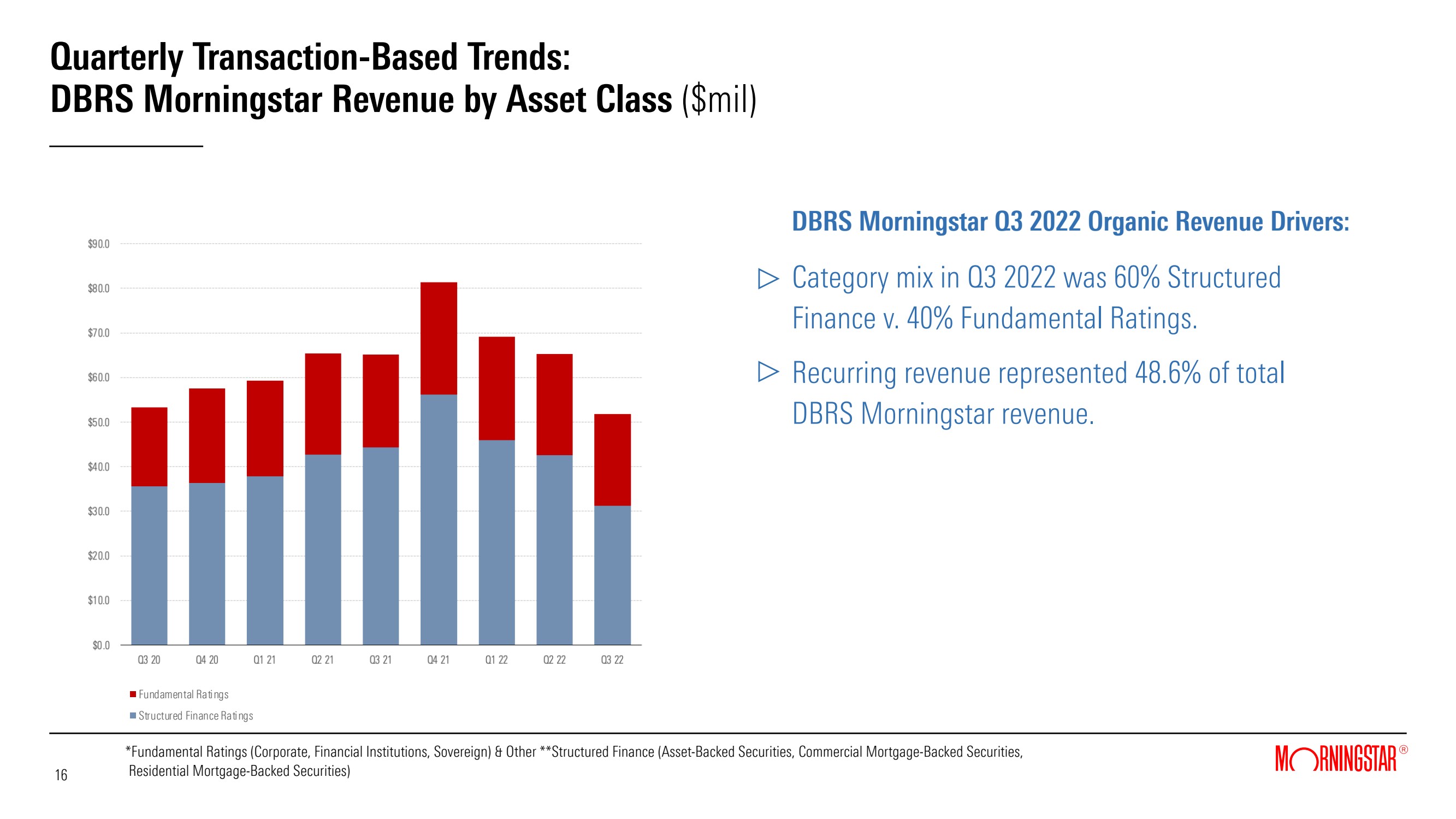 Quarterly Transaction-Based Trends:
DBRS Morningstar Revenue by Asset Class ($mil)

$90.0
$80.0
$70.0
$60.0
$50.0
$40.0
$30.0
$20.0
$10.0
$0.0

Q3 20 Q4 20 Q1 21 Q2 21 Q3 21 Q4 21 Q1 22 Q2 22 Q3 22

Fundamental Ratings
Structured Finance Ratings

DBRS Morningstar Q3 2022 Organic Revenue Drivers:

▷ Category mix in Q3 2022 was 60% Structured Finance v. 40% Fundamental Ratings.

▷ Recurring revenue represented 48.6% of total DBRS Morningstar revenue.

*Fundamental Ratings (Corporate, Financial Institutions, Sovereign) & Other **Structured Finance (Asset-Backed Securities, Commercial Mortgage-Backed Securities, Residential Mortgage-Backed Securities)

16

MORNINGSTAR®